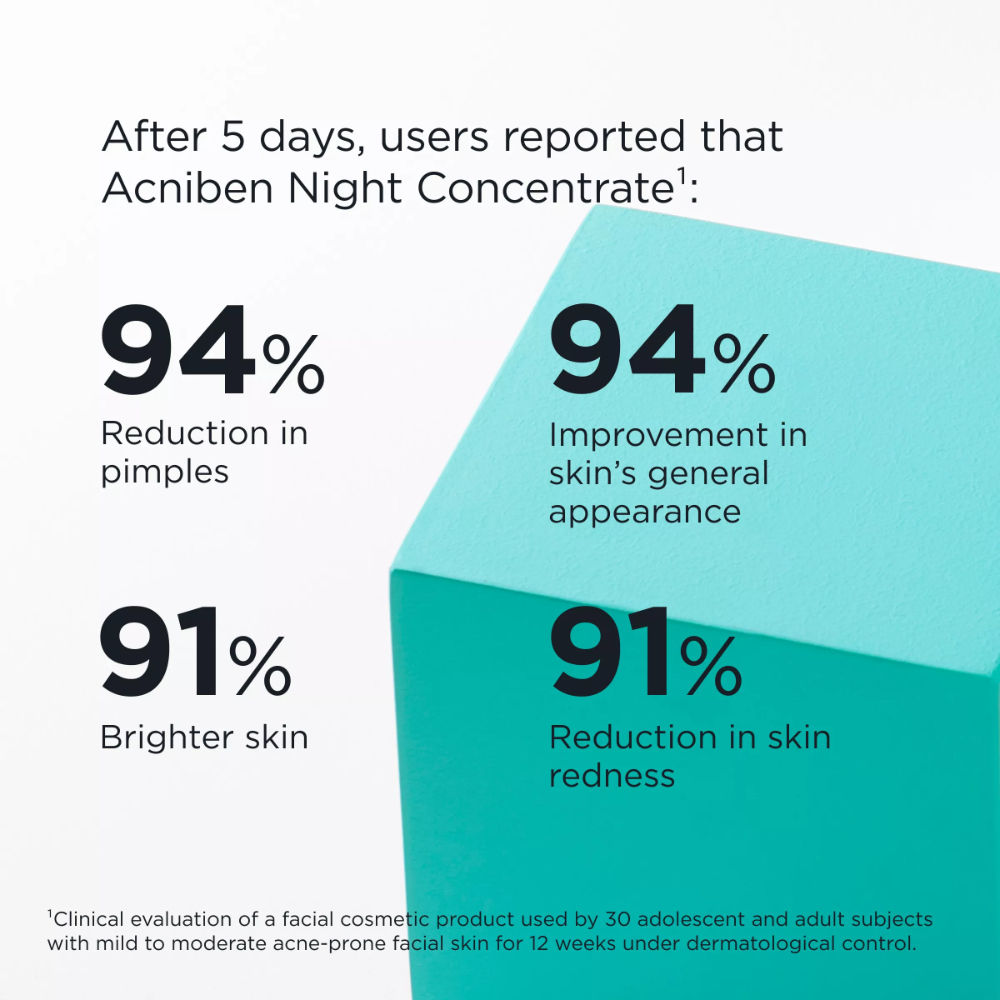 After 5 days, users reported that Acniben Night Concentrate$^1$:

94%
Reduction in pimples

94%
Improvement in skin's general appearance

91%
Brighter skin

91%
Reduction in skin redness

$^1$Clinical evaluation of a facial cosmetic product used by 30 adolescent and adult subjects with mild to moderate acne-prone facial skin for 12 weeks under dermatological control.